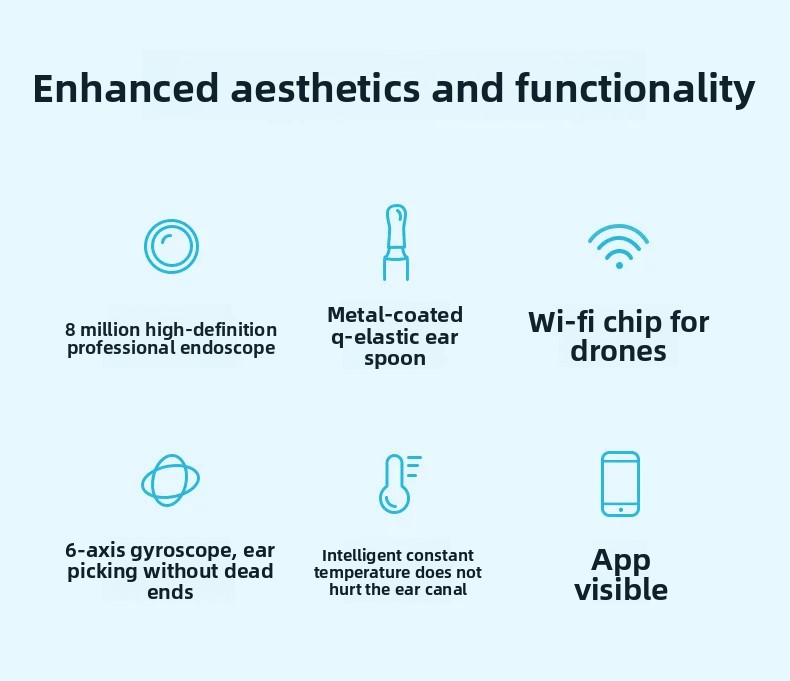 Enhanced aesthetics and functionality

8 million high-definition professional endoscope

Metal-coated q-elastic ear spoon

Wi-fi chip for drones

6-axis gyroscope, ear picking without dead ends

Intelligent constant temperature does not hurt the ear canal

App visible